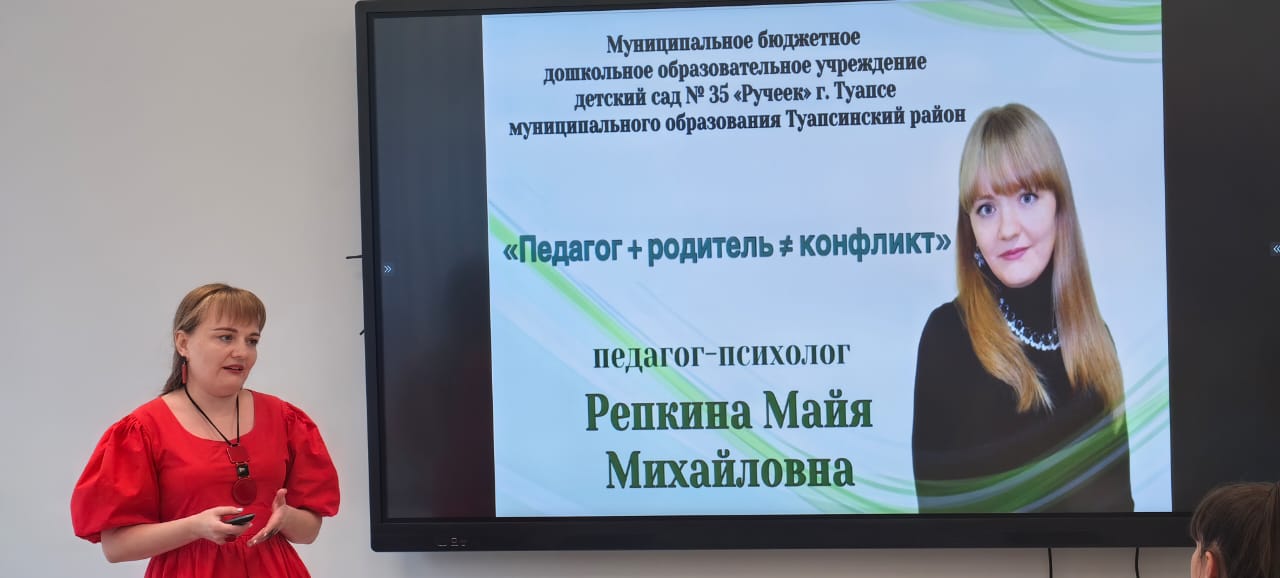 Муниципальное бюджетное дошкольное образовательное учреждение детский сад № 35 «Ручеек» г. Туапсе муниципального образования Туапсинский район

«Педагог + родитель ≠ конфликт»

педагог-психолог

Репкина Майя Михайловна